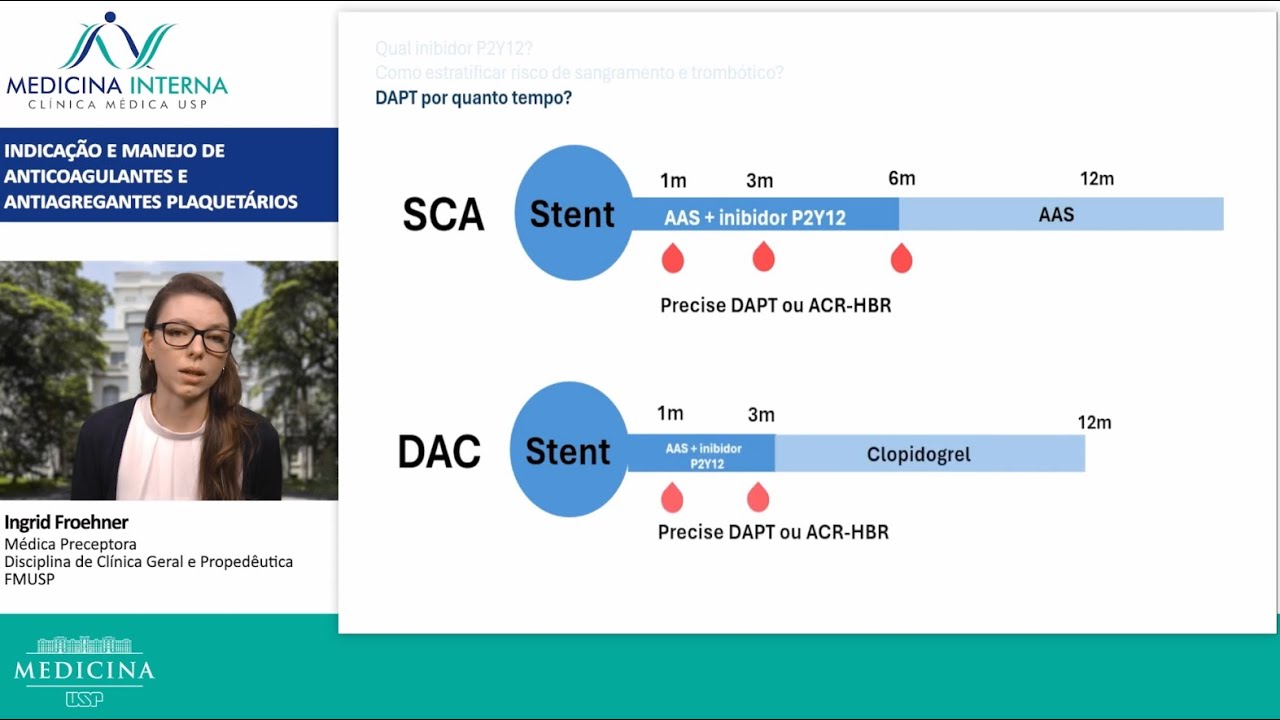 MEDICINA INTERNA
CLÍNICA MÉDICA USP

INDICAÇÃO E MANEJO DE ANTICOAGULANTES E ANTIAGREGANTES PLAQUETÁRIOS

Ingrid Froehner
Médica Preceptora
Disciplina de Clínica Geral e Propedêutica
FMUSP

MEDICINA
USP

Qual inibidor P2Y12?
Como estratificar risco de sangramento e trombótico?
DAPT por quanto tempo?

SCA
Stent
1m 3m 6m 12m
AAS + inibidor P2Y12
AAS
Precise DAPT ou ACR-HBR

DAC
Stent
1m 3m 12m
AAS + inibidor P2Y12
Clopidogrel
Precise DAPT ou ACR-HBR